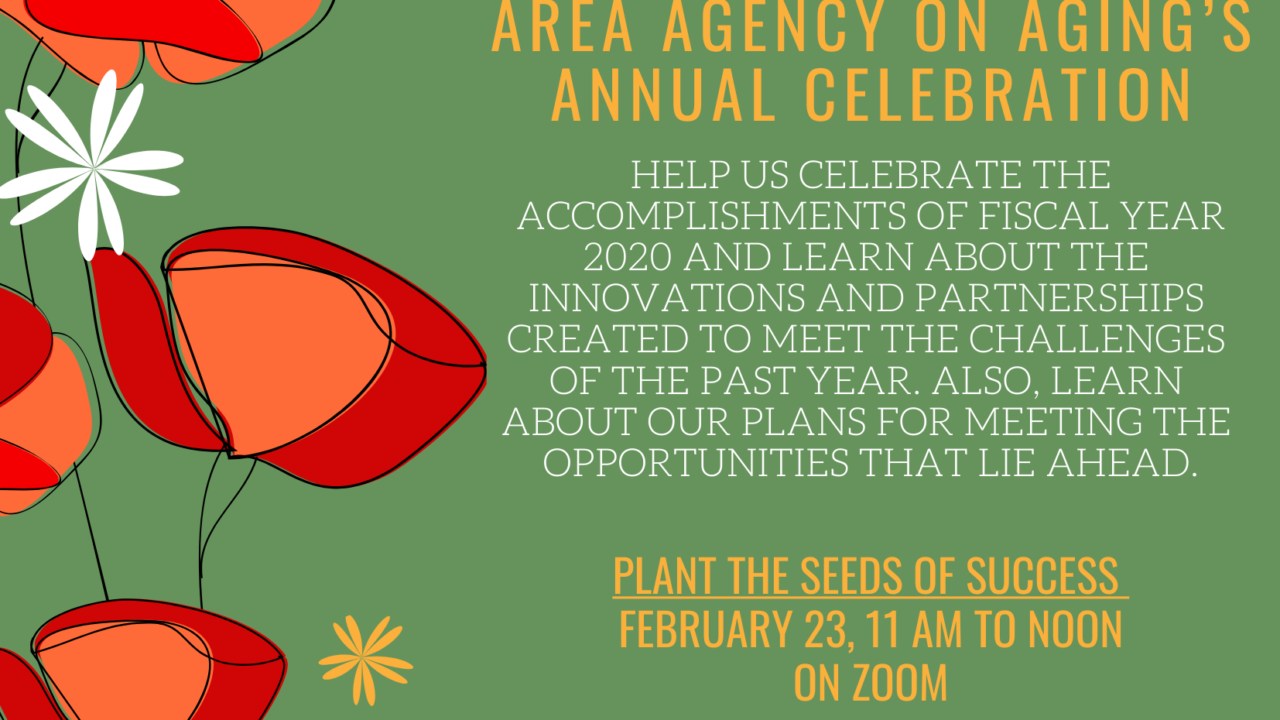 AREA AGENCY ON AGING'S ANNUAL CELEBRATION

HELP US CELEBRATE THE ACCOMPLISHMENTS OF FISCAL YEAR 2020 AND LEARN ABOUT THE INNOVATIONS AND PARTNERSHIPS CREATED TO MEET THE CHALLENGES OF THE PAST YEAR. ALSO, LEARN ABOUT OUR PLANS FOR MEETING THE OPPORTUNITIES THAT LIE AHEAD.

PLANT THE SEEDS OF SUCCESS
FEBRUARY 23, 11 AM TO NOON
ON ZOOM